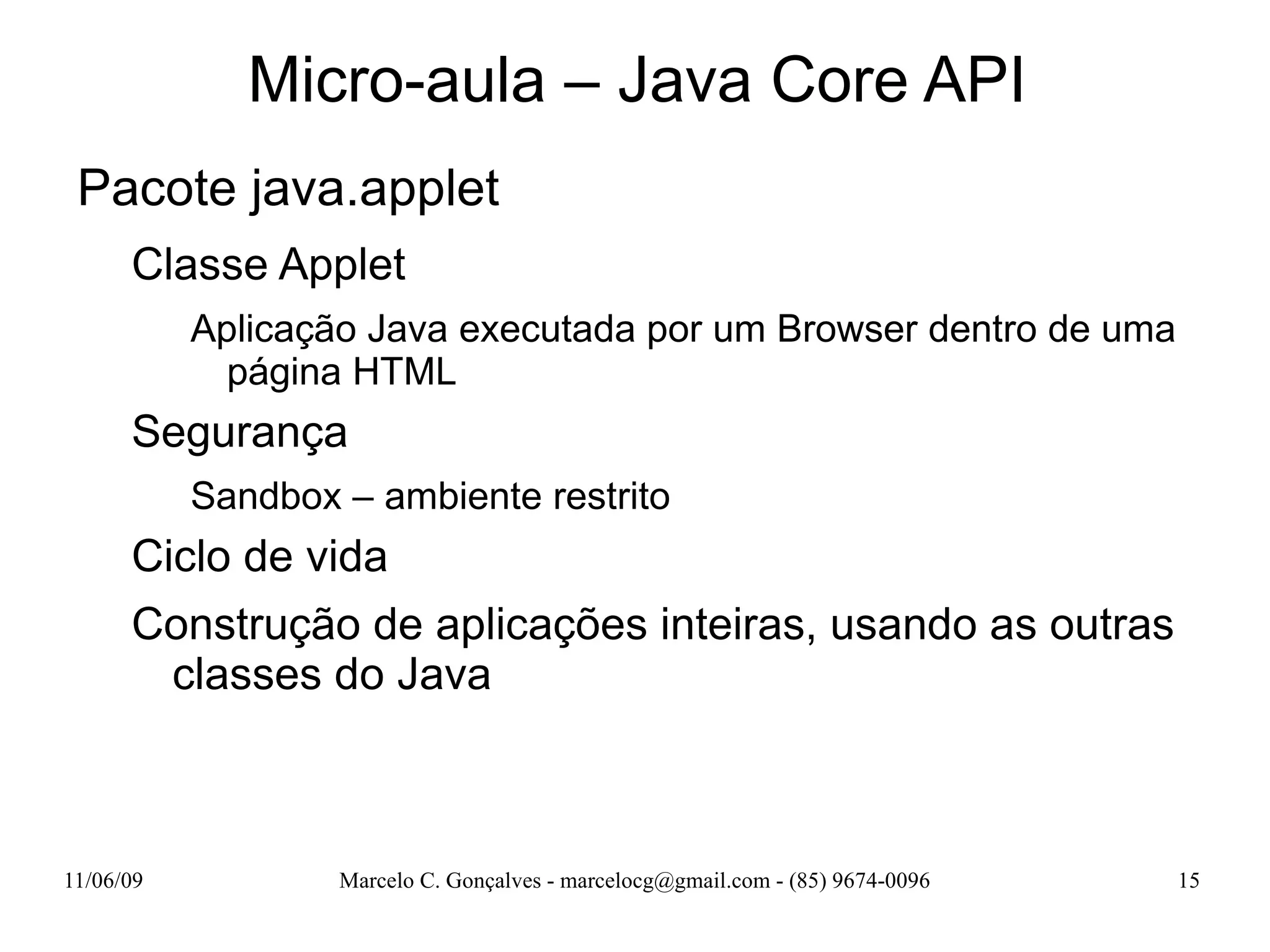 Micro-aula – Java Core API

Pacote java.applet

Classe Applet

Aplicação Java executada por um Browser dentro de uma página HTML

Segurança

Sandbox – ambiente restrito

Ciclo de vida

Construção de aplicações inteiras, usando as outras classes do Java

11/06/09

Marcelo C. Gonçalves - marcelocg@gmail.com - (85) 9674-0096

15